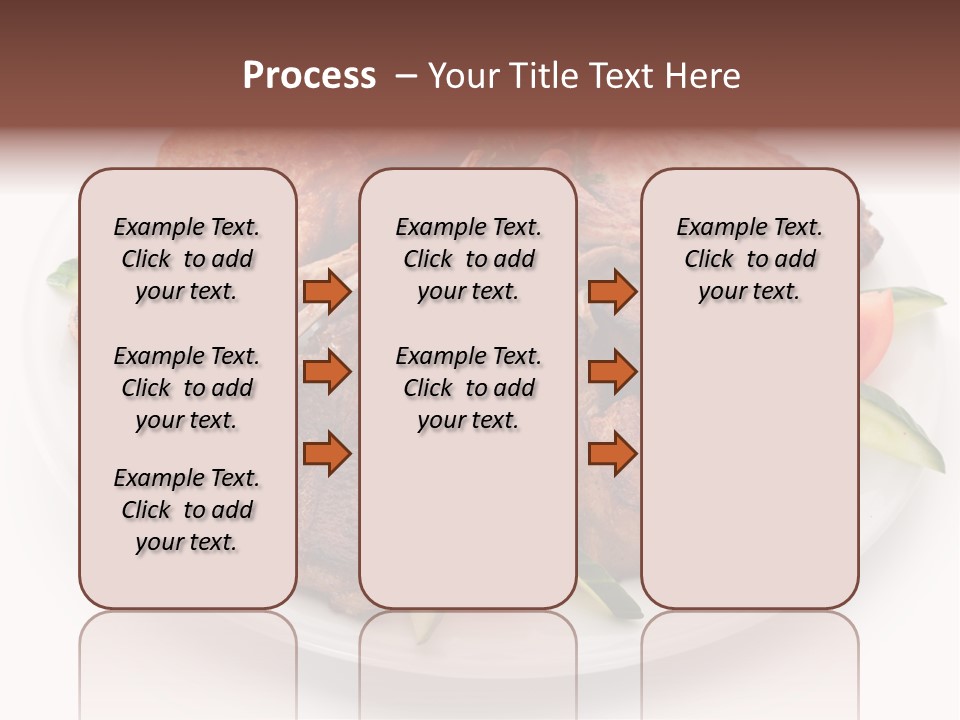 Process – Your Title Text Here

Example Text. Click to add your text.

Example Text. Click to add your text.

Example Text. Click to add your text.

Example Text. Click to add your text.

Example Text. Click to add your text.

Example Text. Click to add your text.